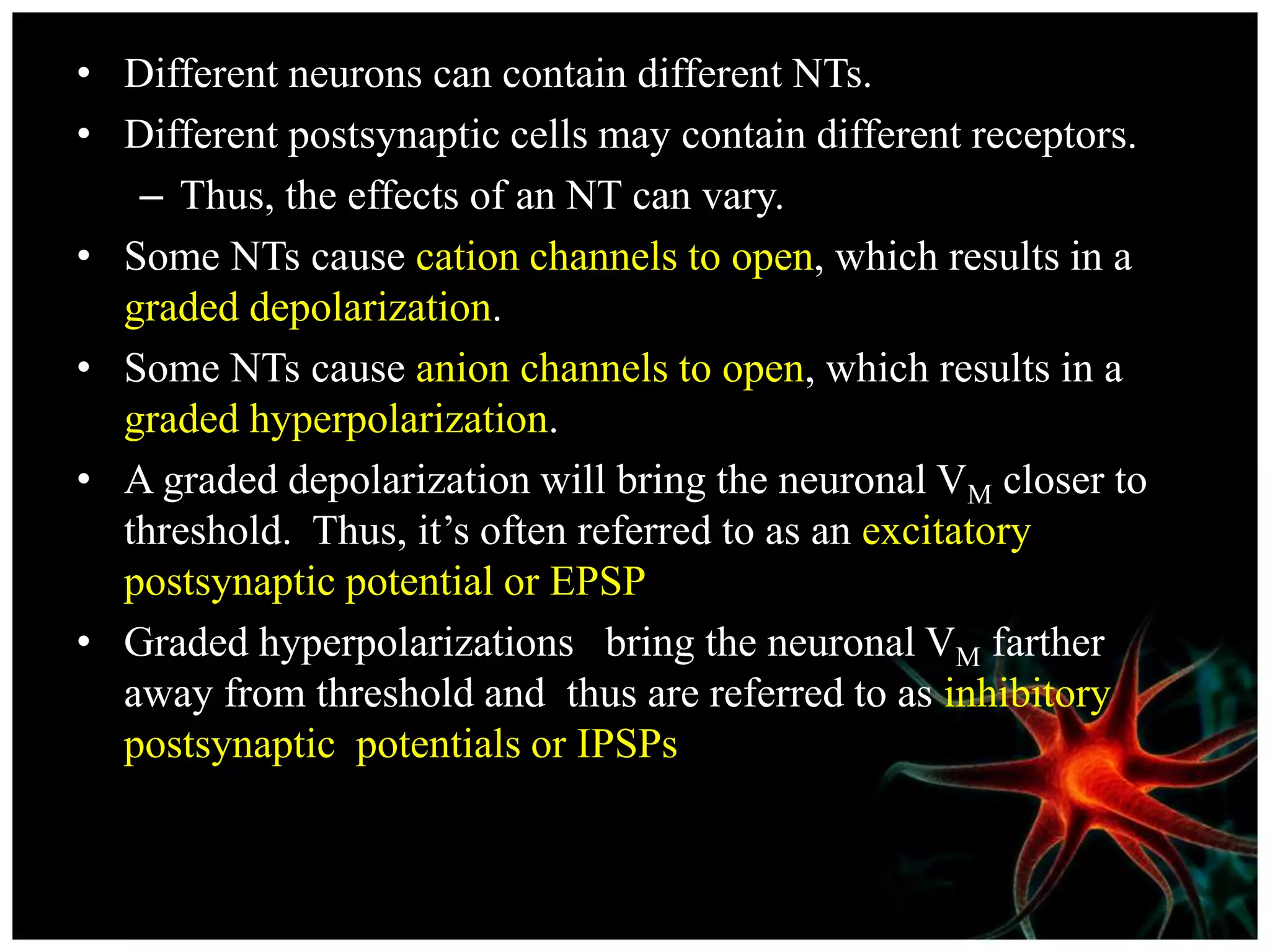 • Different neurons can contain different NTs.
• Different postsynaptic cells may contain different receptors.
– Thus, the effects of an NT can vary.
• Some NTs cause cation channels to open, which results in a graded depolarization.
• Some NTs cause anion channels to open, which results in a graded hyperpolarization.
• A graded depolarization will bring the neuronal $V_M$ closer to threshold. Thus, it's often referred to as an excitatory postsynaptic potential or EPSP
• Graded hyperpolarizations bring the neuronal $V_M$ farther away from threshold and thus are referred to as inhibitory postsynaptic potentials or IPSPs